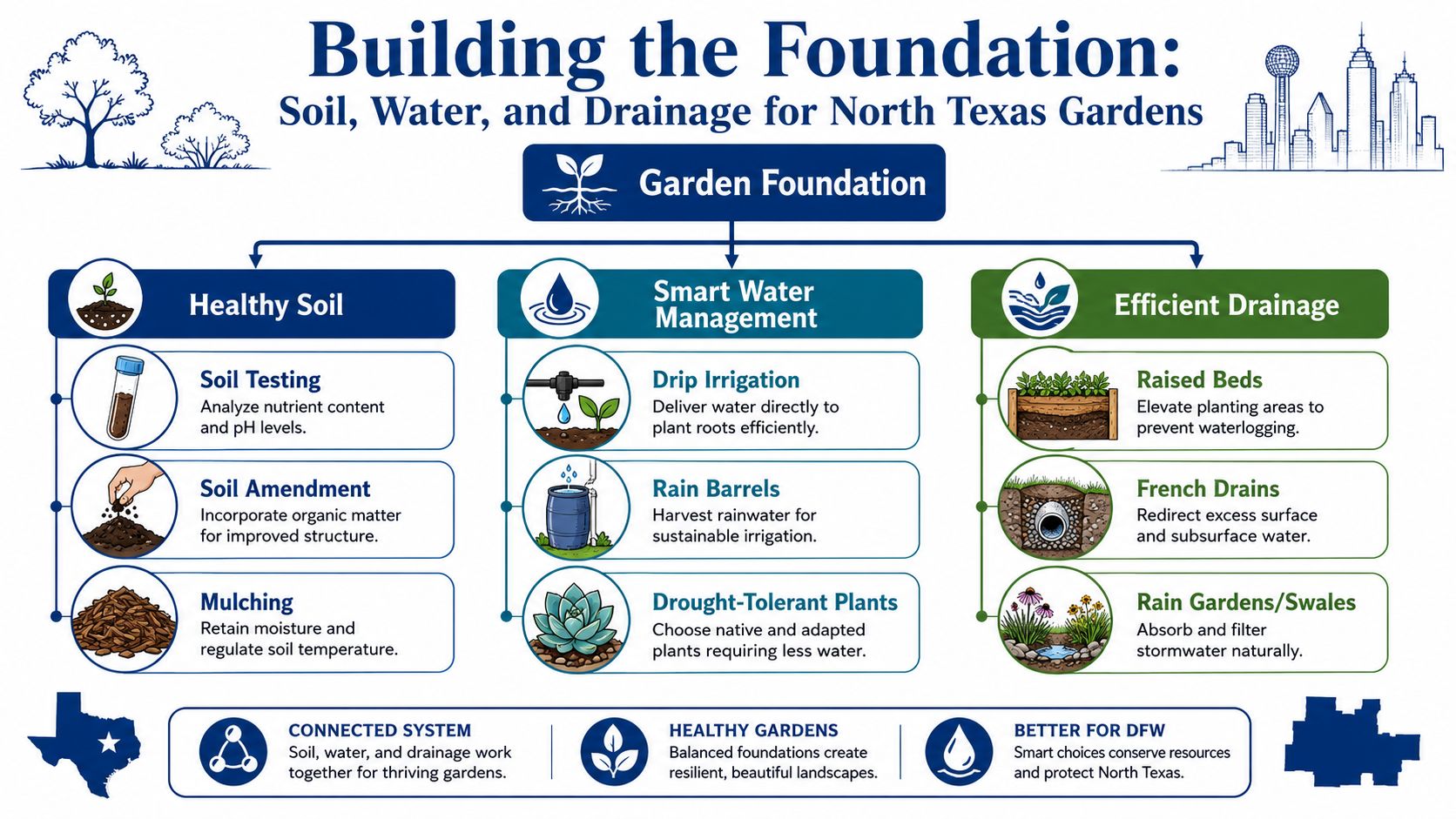 Building the Foundation:
Soil, Water, and Drainage for North Texas Gardens

Garden Foundation

Healthy Soil

Soil Testing
Analyze nutrient content and pH levels.

Soil Amendment
Incorporate organic matter for improved structure.

Mulching
Retain moisture and regulate soil temperature.

Smart Water Management

Drip Irrigation
Deliver water directly to plant roots efficiently.

Rain Barrels
Harvest rainwater for sustainable irrigation.

Drought-Tolerant Plants
Choose native and adapted plants requiring less water.

Efficient Drainage

Raised Beds
Elevate planting areas to prevent waterlogging.

French Drains
Redirect excess surface and subsurface water.

Rain Gardens/Swales
Absorb and filter stormwater naturally.

CONNECTED SYSTEM
Soil, water, and drainage work together for thriving gardens.

HEALTHY GARDENS
Balanced foundations create resilient, beautiful landscapes.

BETTER FOR DFW
Smart choices conserve resources and protect North Texas.